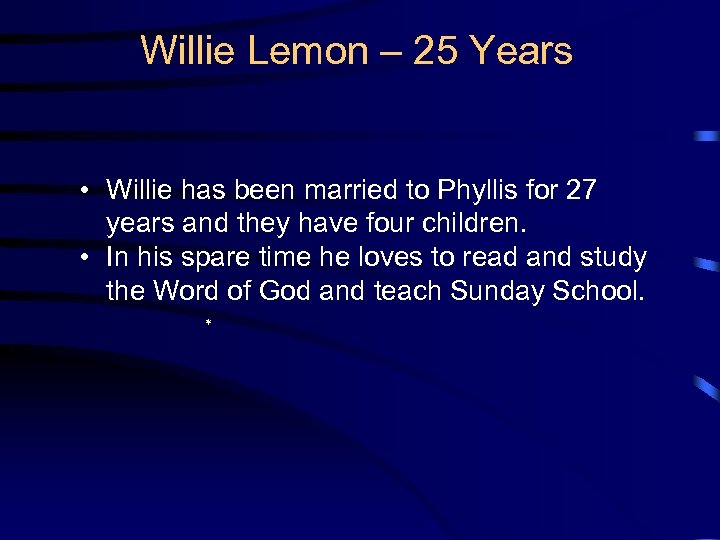 Willie Lemon – 25 Years

• Willie has been married to Phyllis for 27 years and they have four children.
• In his spare time he loves to read and study the Word of God and teach Sunday School.

*